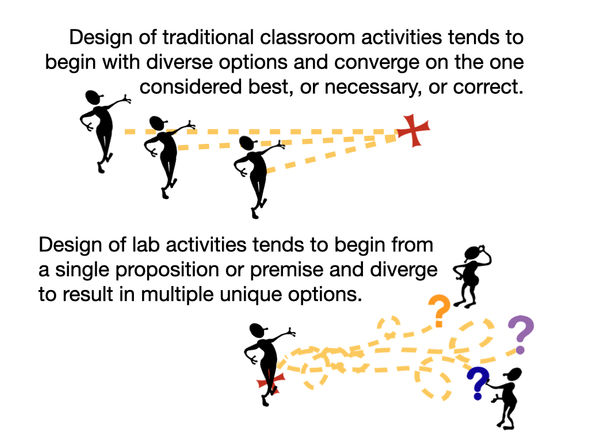 Design of traditional classroom activities tends to begin with diverse options and converge on the one considered best, or necessary, or correct.

Design of lab activities tends to begin from a single proposition or premise and diverge to result in multiple unique options.

?

?

?